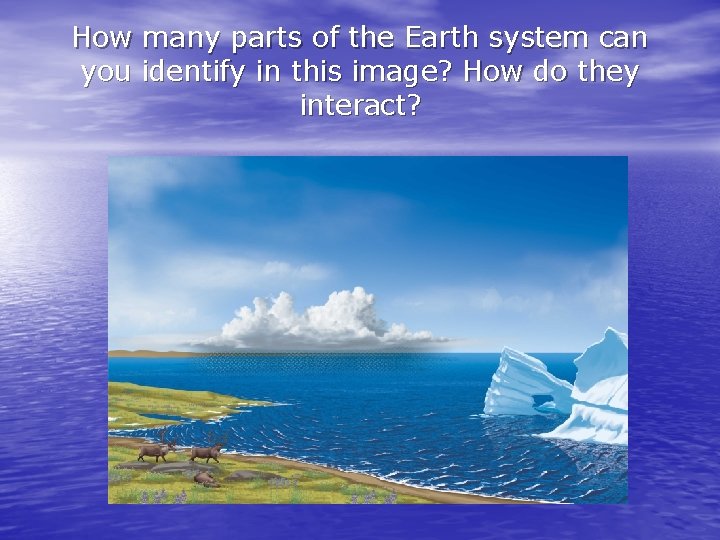 How many parts of the Earth system can you identify in this image? How do they interact?